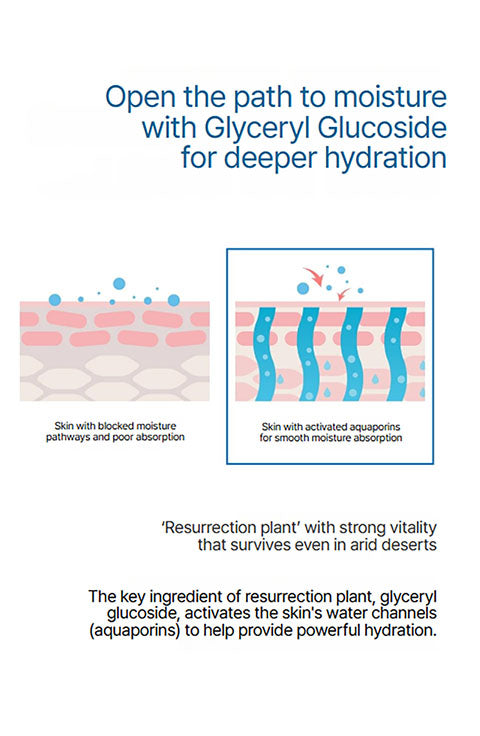 Open the path to moisture with Glyceryl Glucoside for deeper hydration

Skin with blocked moisture pathways and poor absorption

Skin with activated aquaporins for smooth moisture absorption

'Resurrection plant' with strong vitality that survives even in arid deserts

The key ingredient of resurrection plant, glyceryl glucoside, activates the skin's water channels (aquaporins) to help provide powerful hydration.